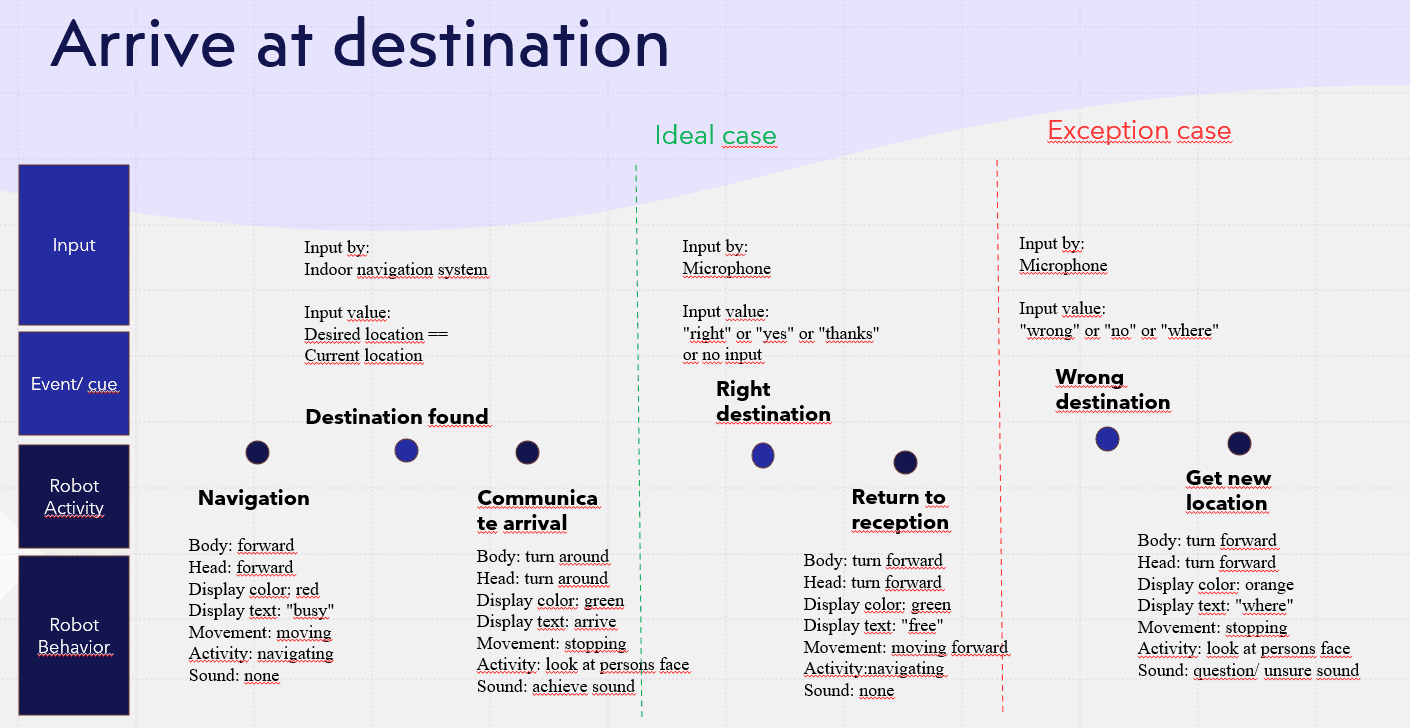 Arrive at destination

Ideal case

Exception case

Input

Event/ cue

Robot Activity

Robot Behavior

Input by:
Indoor navigation system

Input value:
Desired location ==
Current location

Destination found

Navigation

Body: forward
Head: forward
Display color: red
Display text: "busy"
Movement: moving
Activity: navigating
Sound: none

Communicate arrival

Body: turn around
Head: turn around
Display color: green
Display text: arrive
Movement: stopping
Activity: look at persons face
Sound: achieve sound

Input by:
Microphone

Input value:
"right" or "yes" or "thanks"
or no input

Right destination

Return to reception

Body: turn forward
Head: turn forward
Display color: green
Display text: "free"
Movement: moving forward
Activity:navigating
Sound: none

Input by:
Microphone

Input value:
"wrong" or "no" or "where"

Wrong destination

Get new location

Body: turn forward
Head: turn forward
Display color: orange
Display text: "where"
Movement: stopping
Activity: look at persons face
Sound: question/ unsure sound